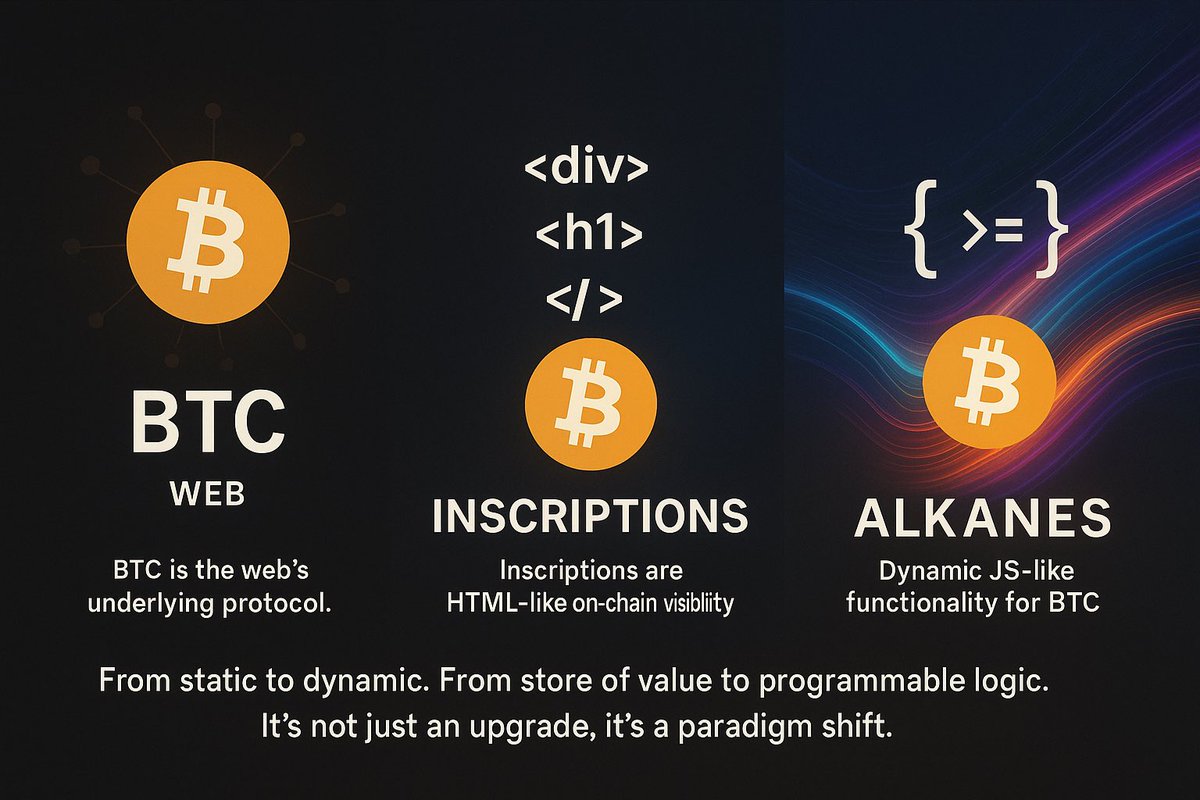 BTC
WEB
BTC is the web's underlying protocol.

<div>
<h1>
</>
INSCRIPTIONS
Inscriptions are HTML-like on-chain visibliity

{ >= }
ALKANES
Dynamic JS-like functionality for BTC

From static to dynamic. From store of value to programmable logic.
It's not just an upgrade, it's a paradigm shift.